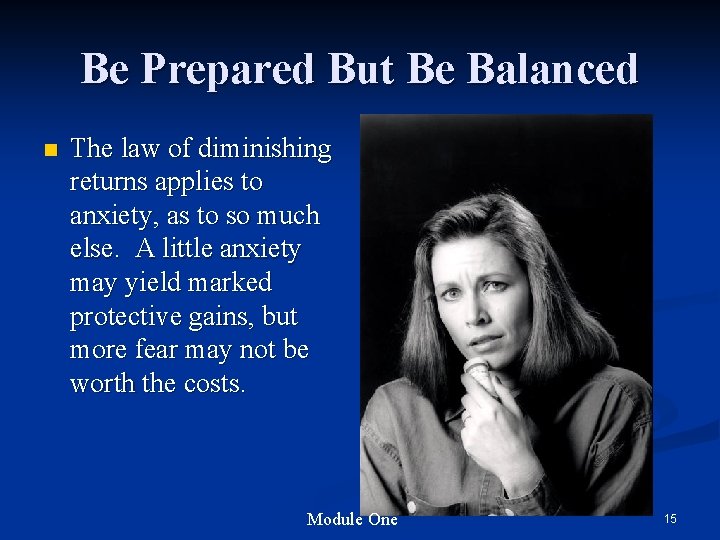 Be Prepared But Be Balanced

The law of diminishing returns applies to anxiety, as to so much else.  A little anxiety may yield marked protective gains, but more fear may not be worth the costs.

Module One

15